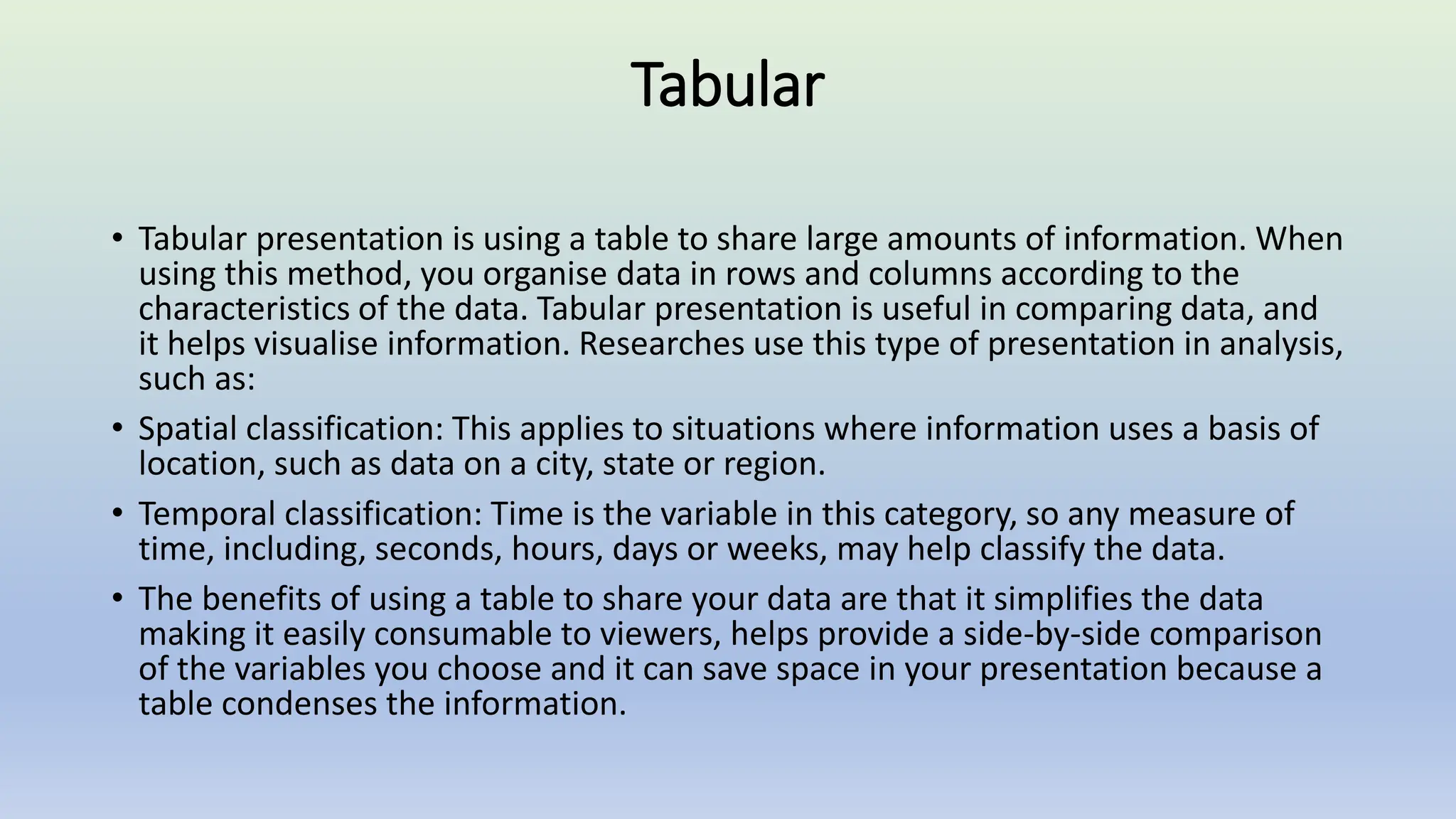 Tabular

• Tabular presentation is using a table to share large amounts of information. When using this method, you organise data in rows and columns according to the characteristics of the data. Tabular presentation is useful in comparing data, and it helps visualise information. Researches use this type of presentation in analysis, such as:

• Spatial classification: This applies to situations where information uses a basis of location, such as data on a city, state or region.

• Temporal classification: Time is the variable in this category, so any measure of time, including, seconds, hours, days or weeks, may help classify the data.

• The benefits of using a table to share your data are that it simplifies the data making it easily consumable to viewers, helps provide a side-by-side comparison of the variables you choose and it can save space in your presentation because a table condenses the information.